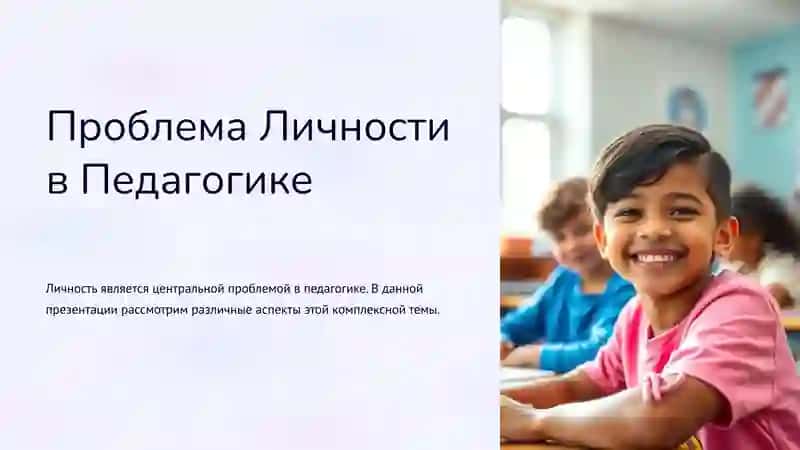 Проблема Личности в Педагогике

Личность является центральной проблемой в педагогике. В данной презентации рассмотрим различные аспекты этой комплексной темы.